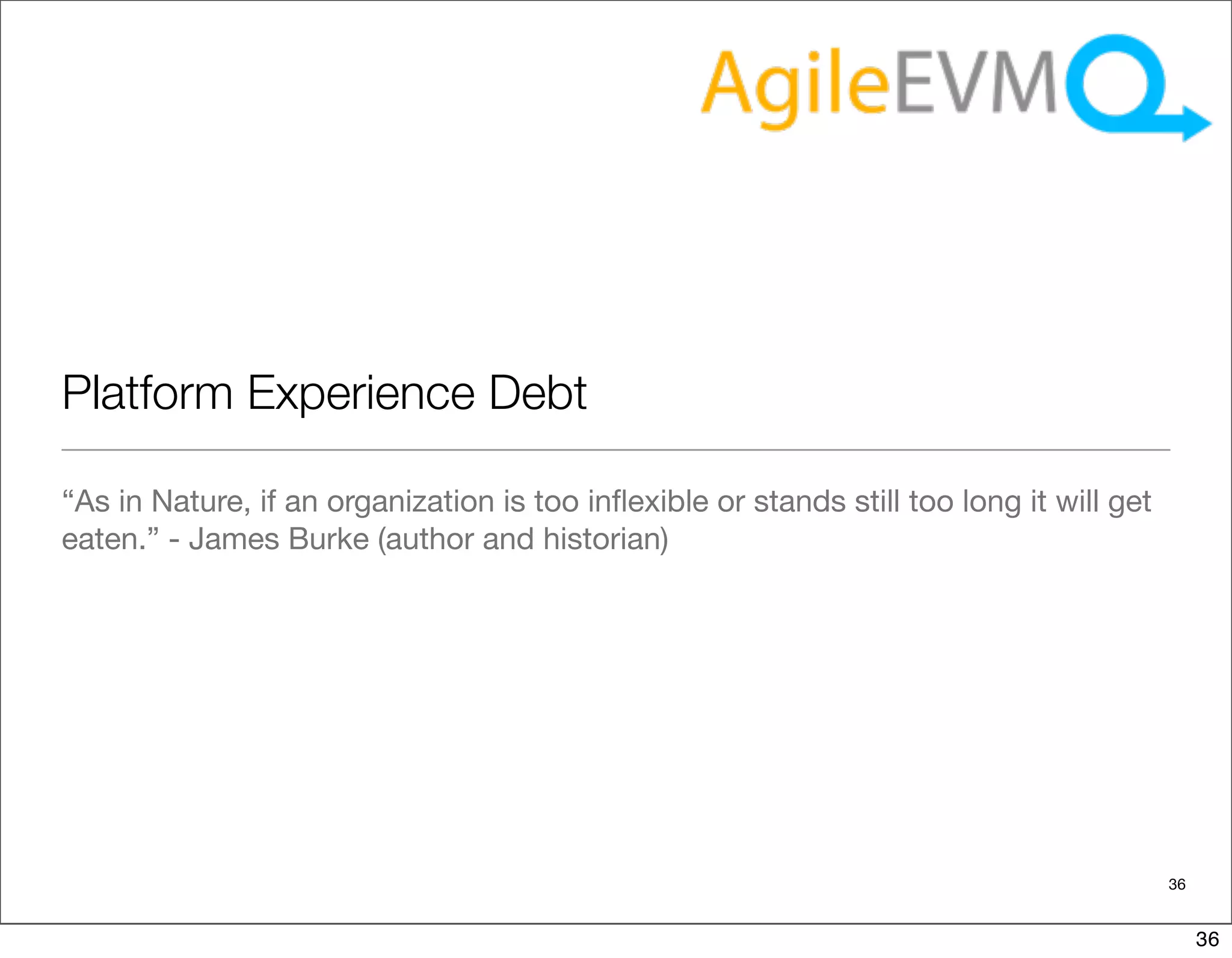 AgileEVM

Platform Experience Debt

“As in Nature, if an organization is too inflexible or stands still too long it will get eaten.” - James Burke (author and historian)

36

36